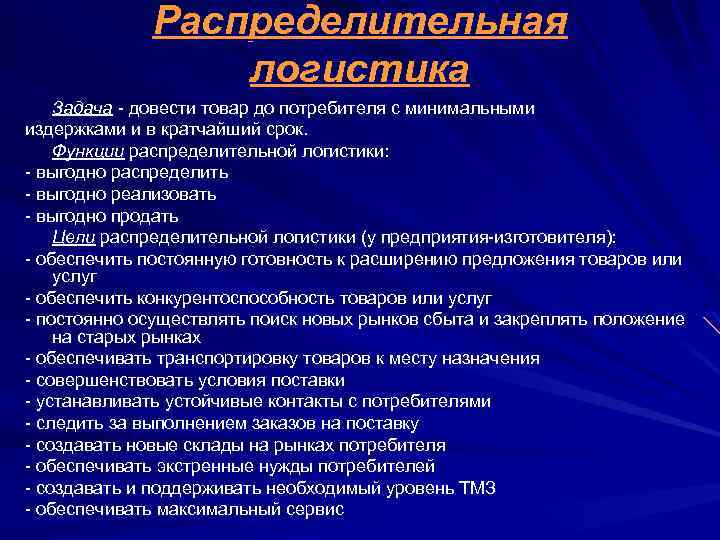 Распределительная логистика

Задача - довести товар до потребителя с минимальными издержками и в кратчайший срок.

Функции распределительной логистики:
- выгодно распределить
- выгодно реализовать
- выгодно продать

Цели распределительной логистики (у предприятия-изготовителя):
- обеспечить постоянную готовность к расширению предложения товаров или услуг
- обеспечить конкурентоспособность товаров или услуг
- постоянно осуществлять поиск новых рынков сбыта и закреплять положение на старых рынках
- обеспечивать транспортировку товаров к месту назначения
- совершенствовать условия поставки
- устанавливать устойчивые контакты с потребителями
- следить за выполнением заказов на поставку
- создавать новые склады на рынках потребителя
- обеспечивать экстренные нужды потребителей
- создавать и поддерживать необходимый уровень ТМЗ
- обеспечивать максимальный сервис